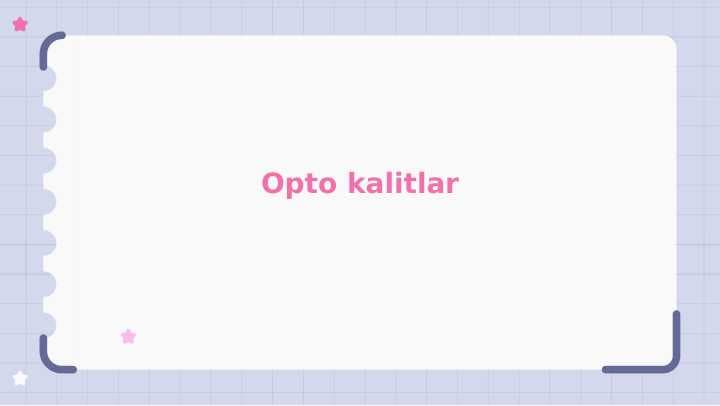 Opto kalitlar